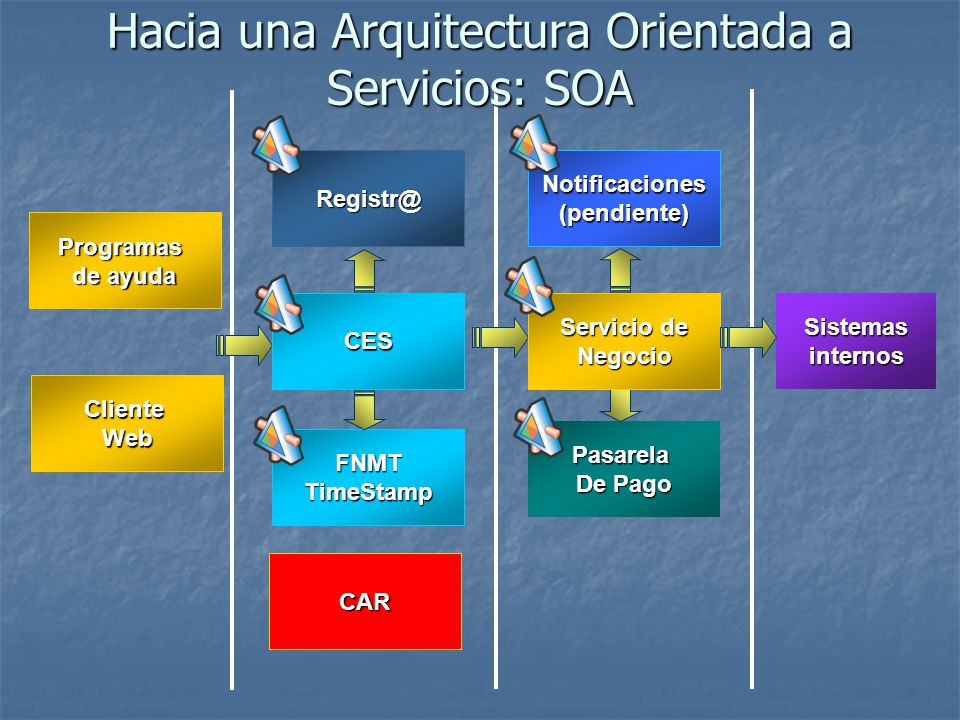 Hacia una Arquitectura Orientada a Servicios: SOA

Programas de ayuda

Cliente Web

Registr@

CES

FNMT TimeStamp

CAR

Notificaciones (pendiente)

Servicio de Negocio

Pasarela De Pago

Sistemas internos